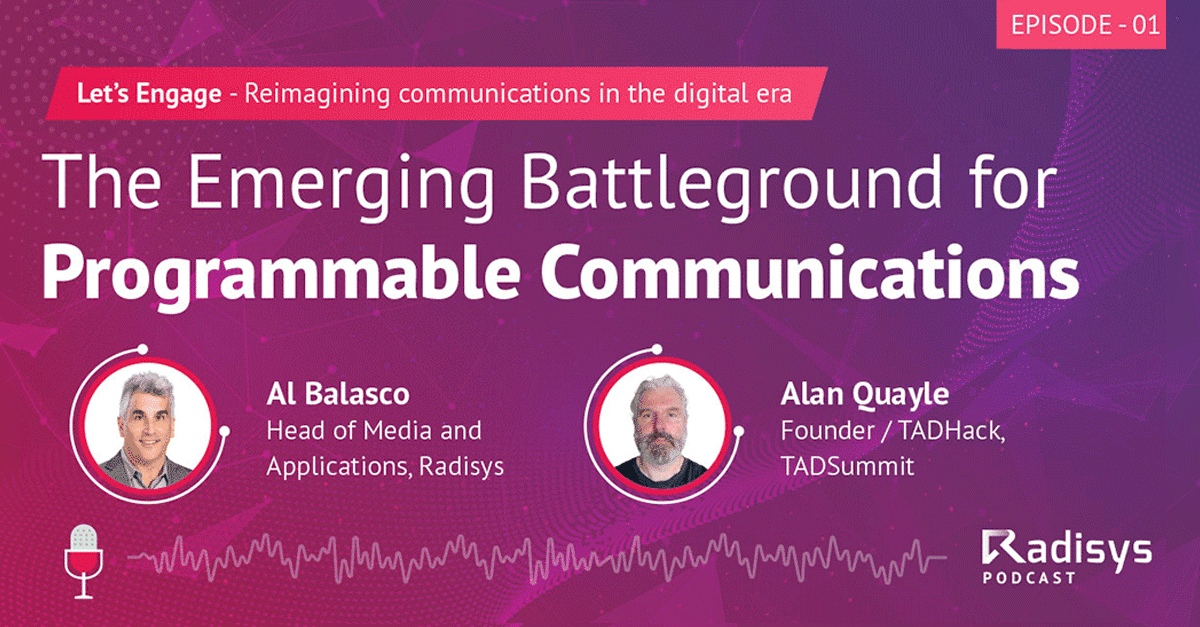 EPISODE - 01

Let's Engage - Reimagining communications in the digital era

The Emerging Battleground for
Programmable Communications

Al Balasco
Head of Media and Applications, Radisys

Alan Quayle
Founder / TADHack, TADSummit

Radisys
PODCAST